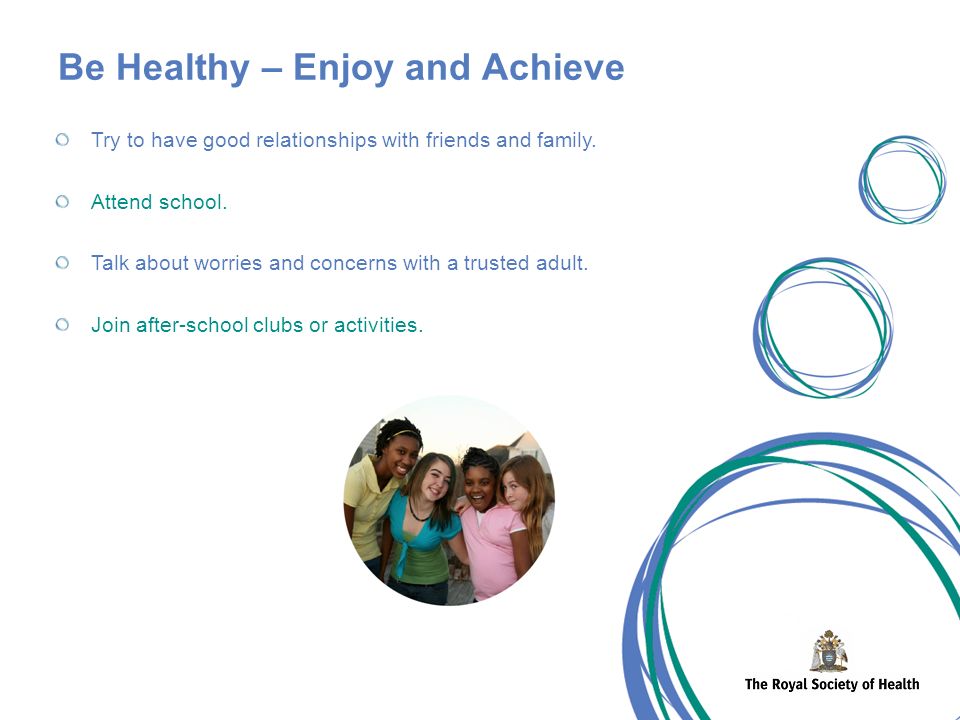 Be Healthy – Enjoy and Achieve

Try to have good relationships with friends and family.

Attend school.

Talk about worries and concerns with a trusted adult.

Join after-school clubs or activities.

The Royal Society of Health